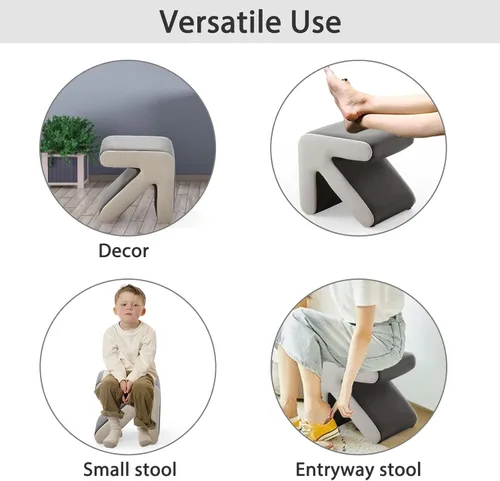 Versatile Use

Decor

Small stool

Entryway stool